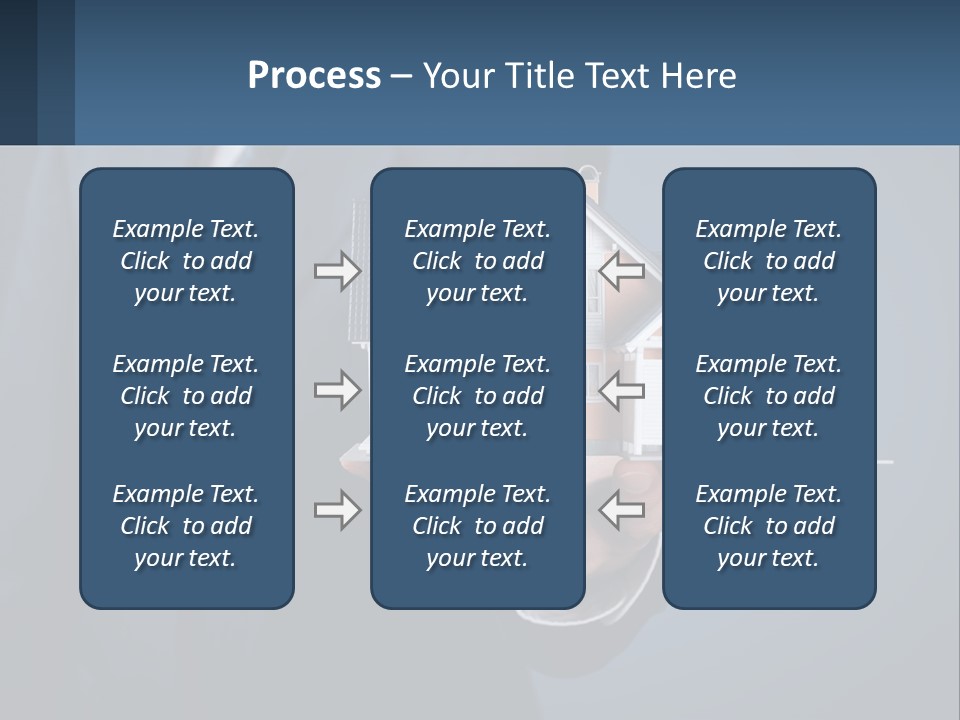 Process – Your Title Text Here

Example Text. Click to add your text.

Example Text. Click to add your text.

Example Text. Click to add your text.

Example Text. Click to add your text.

Example Text. Click to add your text.

Example Text. Click to add your text.

Example Text. Click to add your text.

Example Text. Click to add your text.

Example Text. Click to add your text.